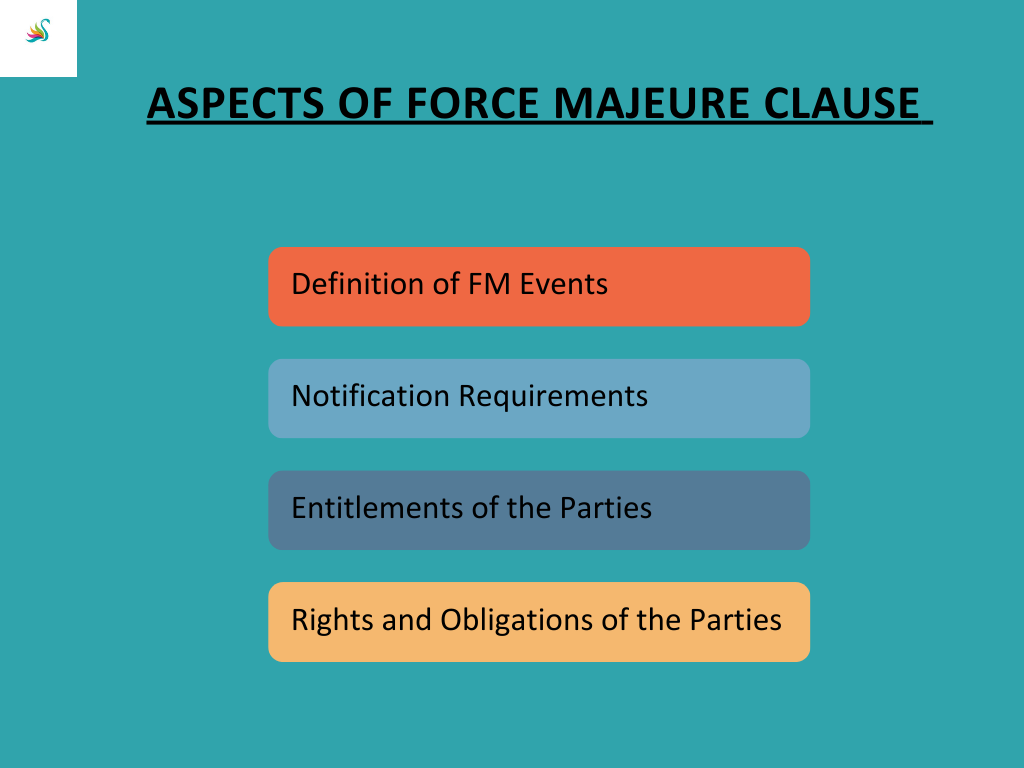 ASPECTS OF FORCE MAJEURE CLAUSE

Definition of FM Events

Notification Requirements

Entitlements of the Parties

Rights and Obligations of the Parties